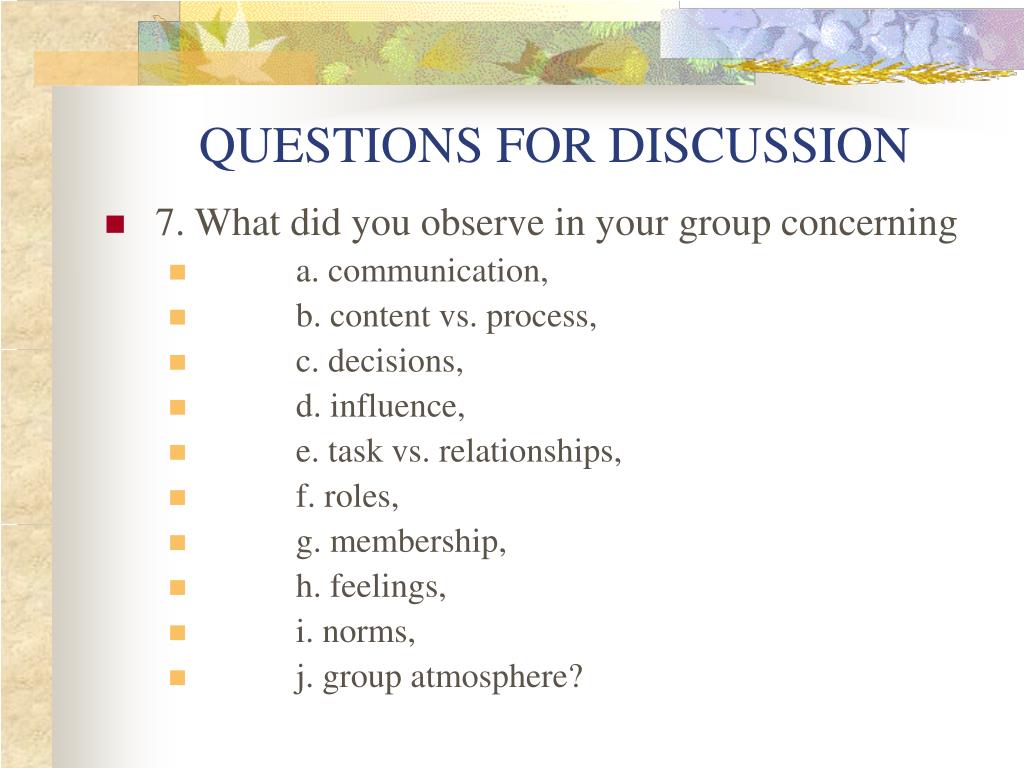 QUESTIONS FOR DISCUSSION

7. What did you observe in your group concerning

a. communication,

b. content vs. process,

c. decisions,

d. influence,

e. task vs. relationships,

f. roles,

g. membership,

h. feelings,

i. norms,

j. group atmosphere?